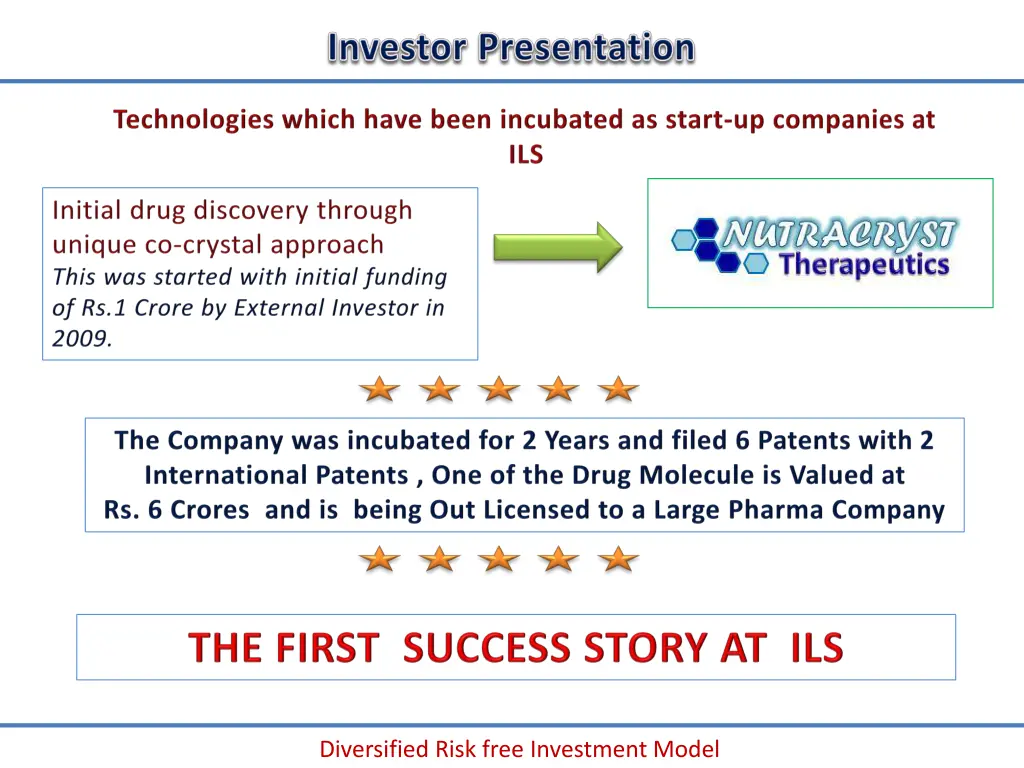 Investor Presentation

Technologies which have been incubated as start-up companies at ILS

Initial drug discovery through unique co-crystal approach
This was started with initial funding of Rs.1 Crore by External Investor in 2009.

NUTRACRYST Therapeutics

The Company was incubated for 2 Years and filed 6 Patents with 2 International Patents , One of the Drug Molecule is Valued at Rs. 6 Crores and is being Out Licensed to a Large Pharma Company

THE FIRST SUCCESS STORY AT ILS

Diversified Risk free Investment Model